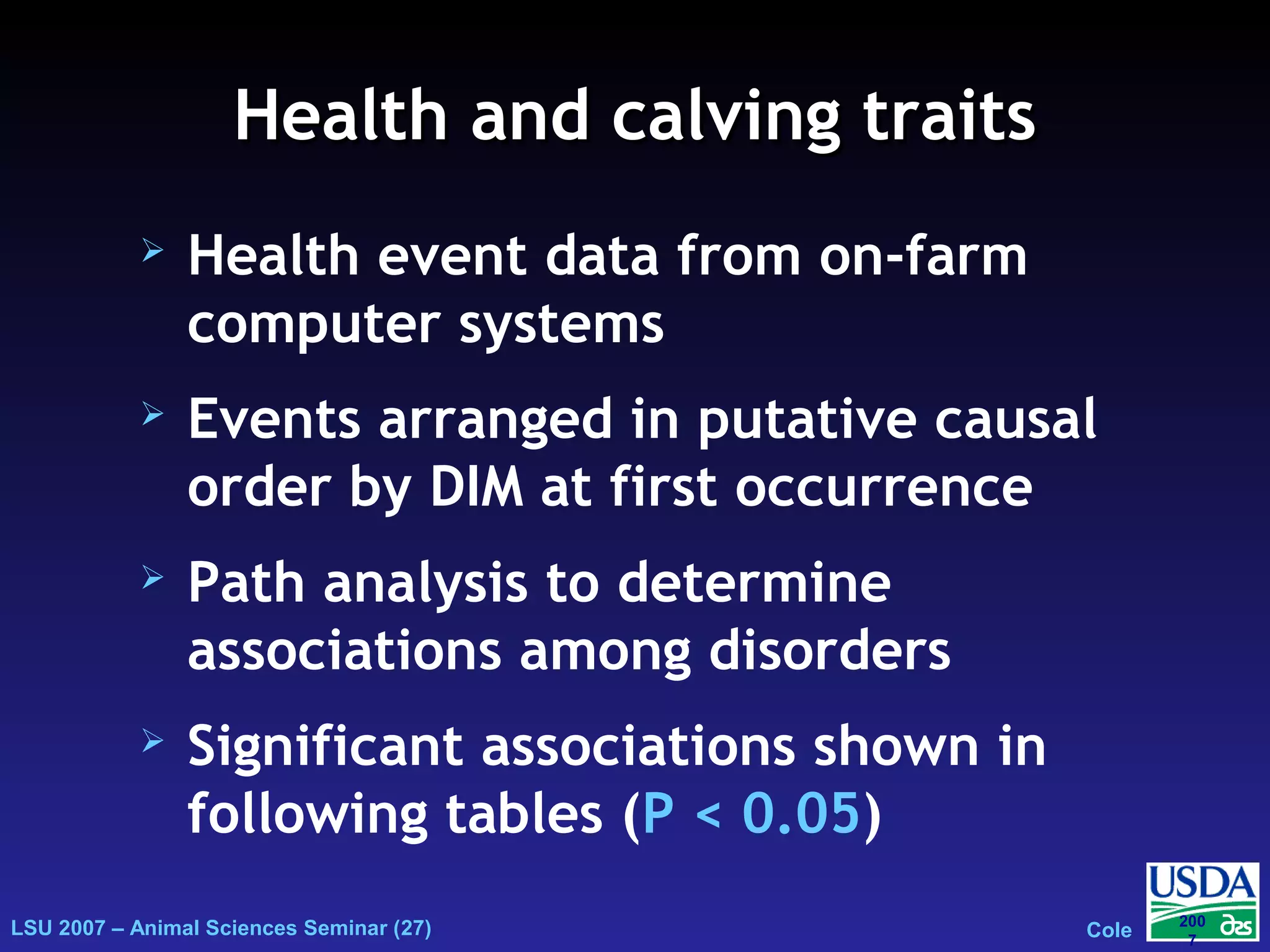 Health and calving traits

➢ Health event data from on-farm computer systems

➢ Events arranged in putative causal order by DIM at first occurrence

➢ Path analysis to determine associations among disorders

➢ Significant associations shown in following tables (P < 0.05)

LSU 2007 – Animal Sciences Seminar (27)

Cole

USDA

200
7

ars